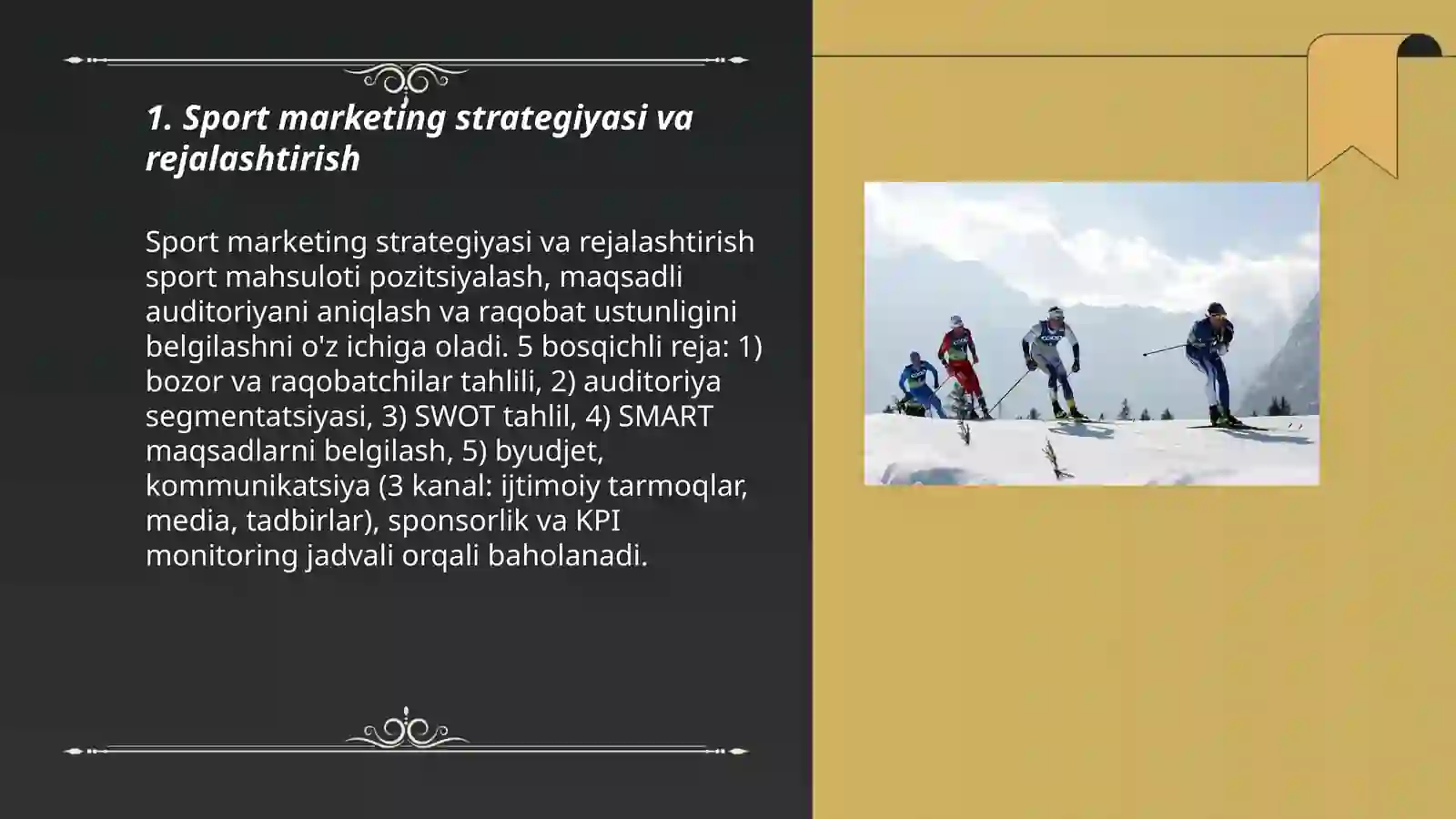 1. Sport marketing strategiyasi va rejalashtirish

Sport marketing strategiyasi va rejalashtirish sport mahsuloti pozitsiyalash, maqsadli auditoriyani aniqlash va raqobat ustunligini belgilashni o'z ichiga oladi. 5 bosqichli reja: 1) bozor va raqobatchilar tahlili, 2) auditoriya segmentatsiyasi, 3) SWOT tahlil, 4) SMART maqsadlarni belgilash, 5) byudjet, kommunikatsiya (3 kanal: ijtimoiy tarmoqlar, media, tadbirlar), sponsorlik va KPI monitoring jadvali orqali baholanadi.